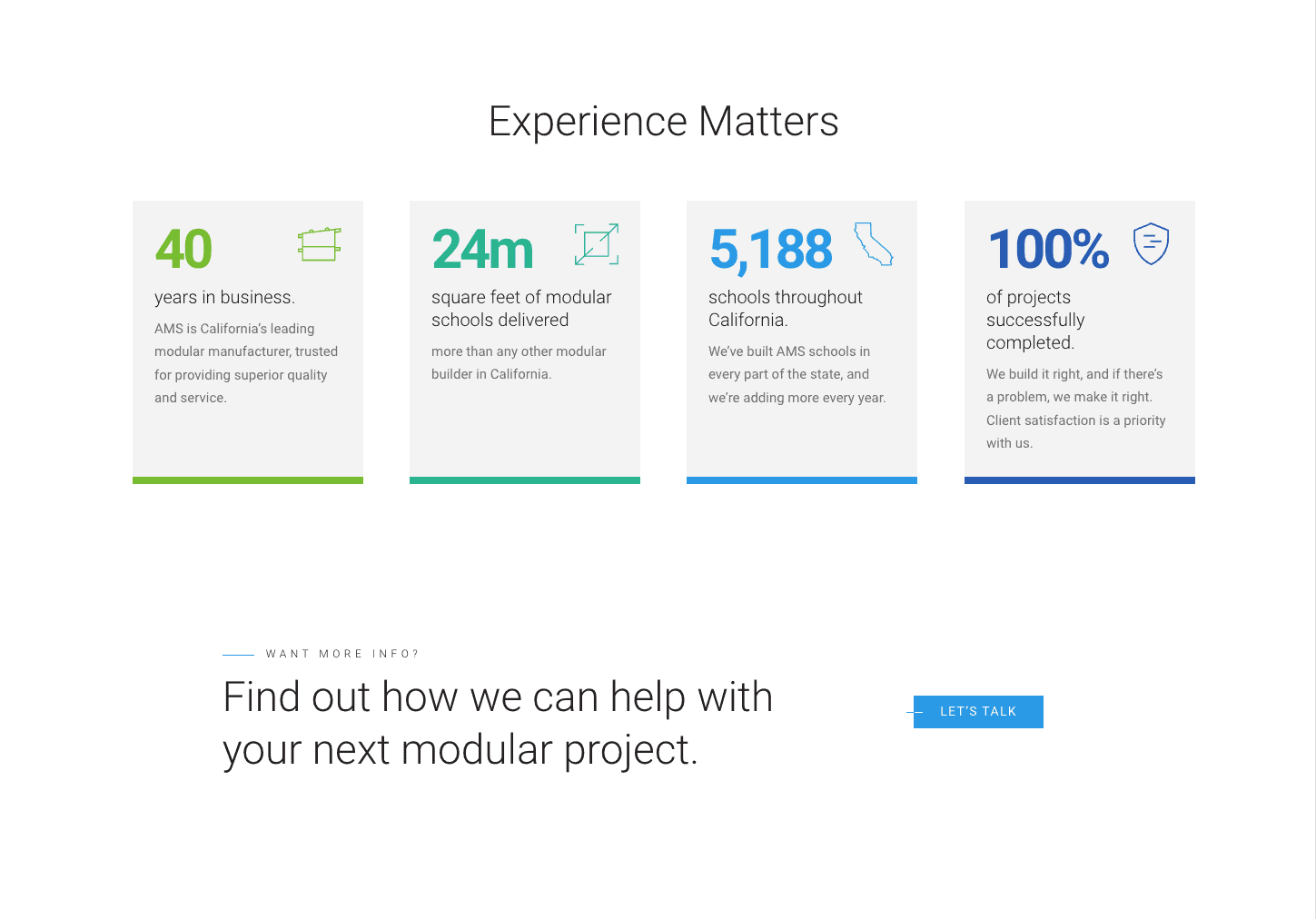 Experience Matters

40

years in business.

AMS is California's leading modular manufacturer, trusted for providing superior quality and service.

24m

square feet of modular schools delivered

more than any other modular builder in California.

5,188

schools throughout California.

We've built AMS schools in every part of the state, and we're adding more every year.

100%

of projects successfully completed.

We build it right, and if there's a problem, we make it right. Client satisfaction is a priority with us.

WANT MORE INFO?

Find out how we can help with your next modular project.

LET'S TALK